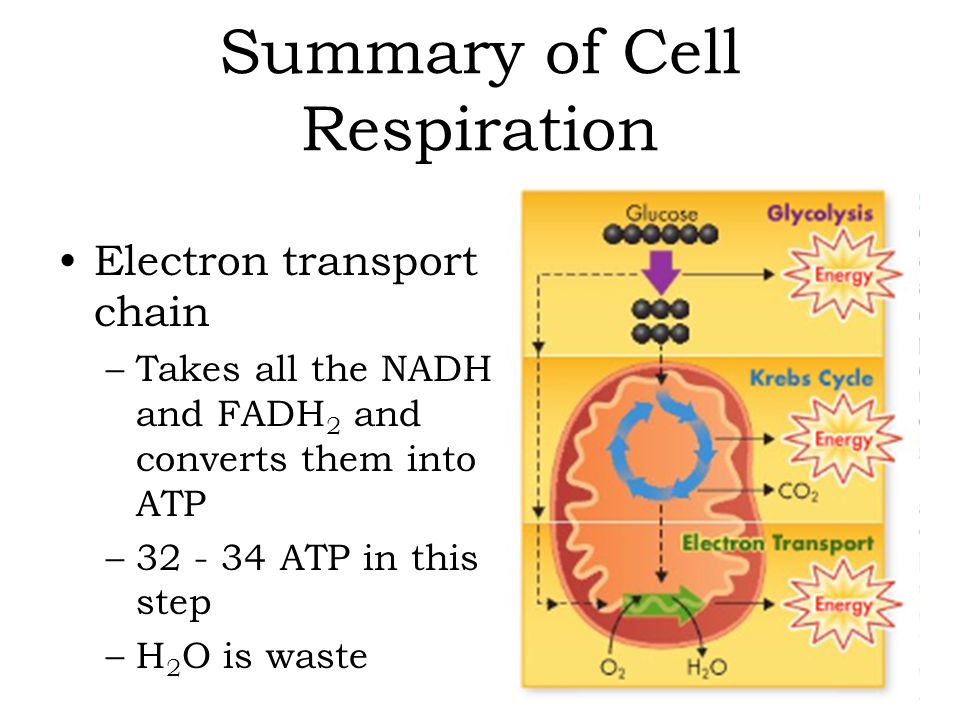 Summary of Cell Respiration

• Electron transport chain
– Takes all the NADH and $FADH_2$ and converts them into ATP
– 32 - 34 ATP in this step
– $H_2O$ is waste

Glucose
Glycolysis
Energy
Krebs Cycle
Energy
$CO_2$
Electron Transport
Energy
$O_2$
$H_2O$